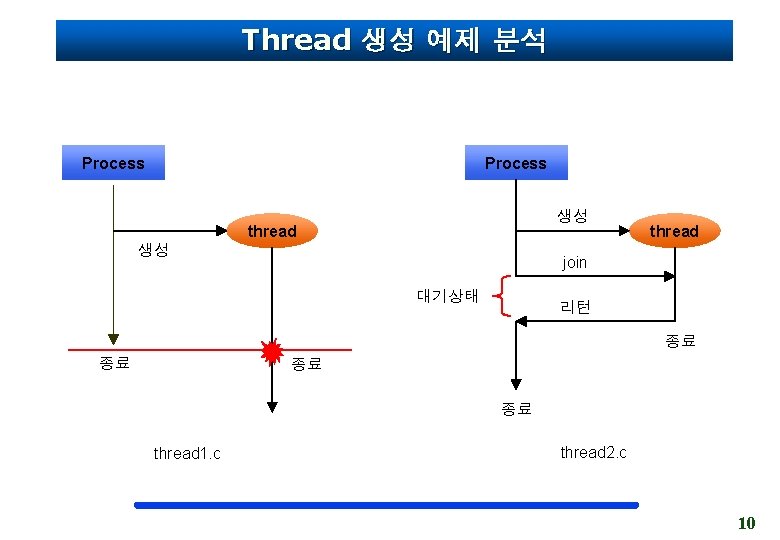 Thread 생성 예제 분석

Process

thread

생성

종료

종료

thread1.c

Process

생성

thread

join

대기상태

리턴

종료

종료

thread2.c

10